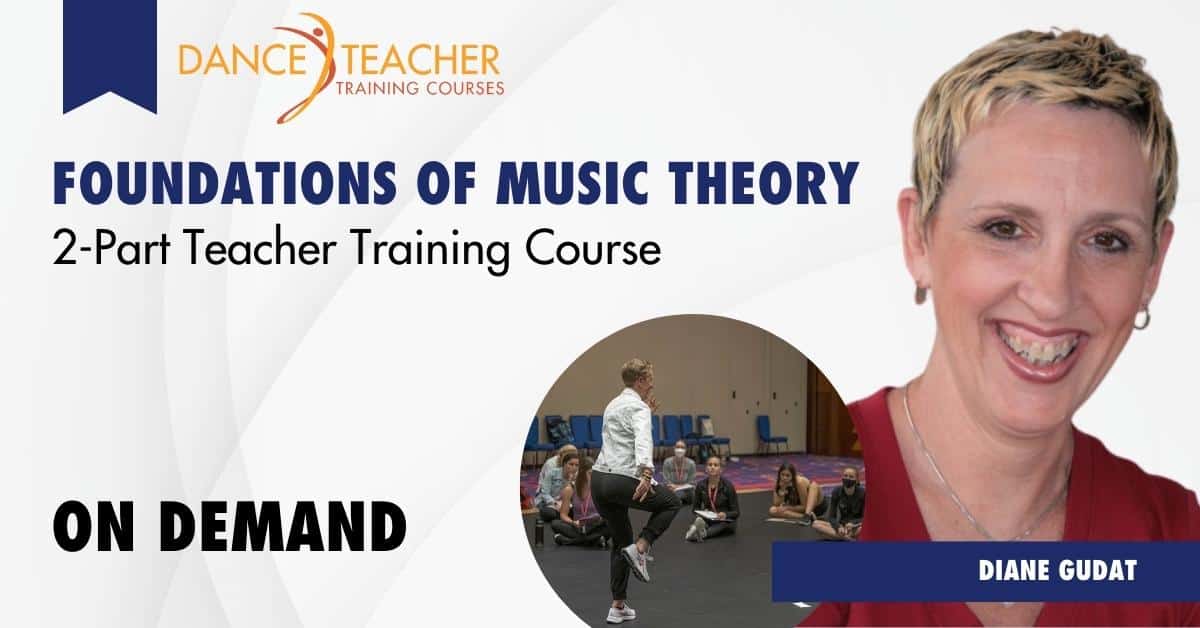 DANCE TEACHER
TRAINING COURSES

FOUNDATIONS OF MUSIC THEORY
2-Part Teacher Training Course

ON DEMAND

DIANE GUDAT